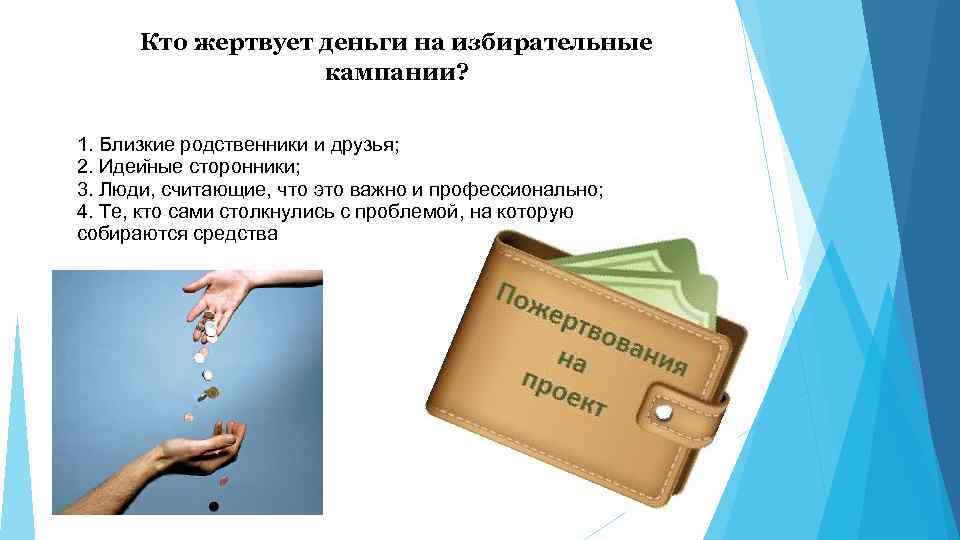 Кто жертвует деньги на избирательные кампании?

1. Близкие родственники и друзья;
2. Идейные сторонники;
3. Люди, считающие, что это важно и профессионально;
4. Те, кто сами столкнулись с проблемой, на которую собираются средства

Пожертвования на проект